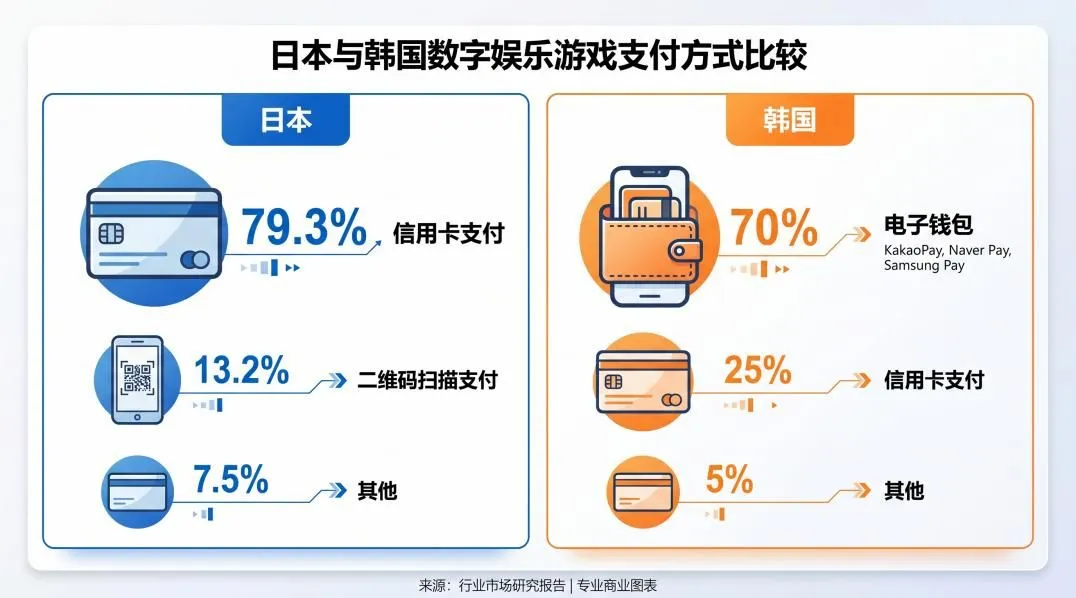 日本与韩国数字娱乐游戏支付方式比较

日本

79.3% 信用卡支付

13.2% 二维码扫描支付

7.5% 其他

韩国

70% 电子钱包
KakaoPay, Naver Pay, Samsung Pay

25% 信用卡支付

5% 其他

来源：行业市场研究报告 | 专业商业图表